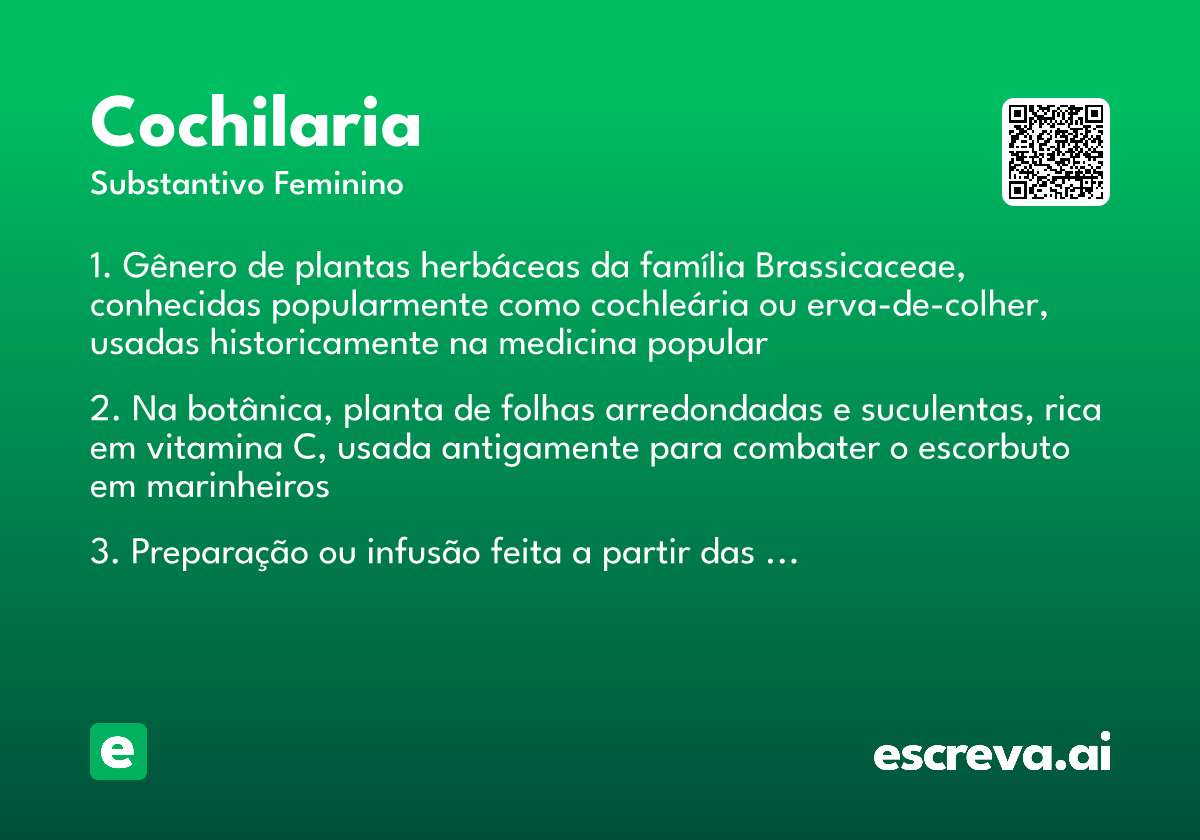 Cochilaria
Substantivo Feminino

1. Gênero de plantas herbáceas da família Brassicaceae, conhecidas popularmente como cochleária ou erva-de-colher, usadas historicamente na medicina popular

2. Na botânica, planta de folhas arredondadas e suculentas, rica em vitamina C, usada antigamente para combater o escorbuto em marinheiros

3. Preparação ou infusão feita a partir das …

e

escreva.ai